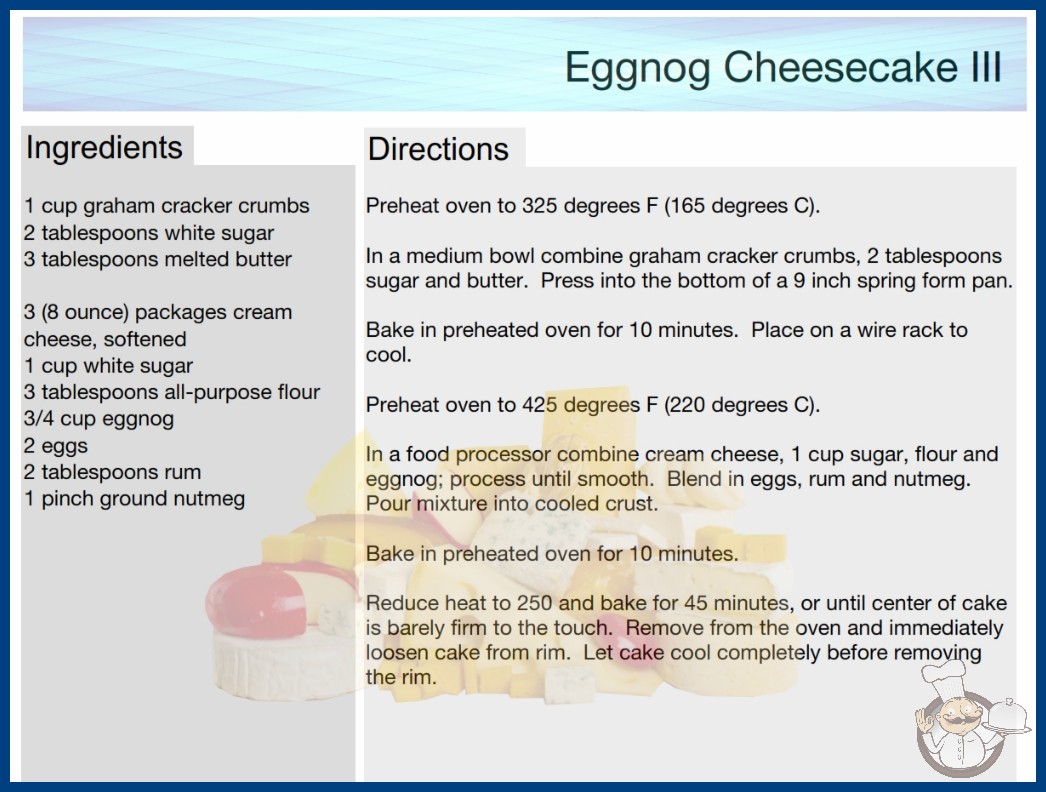 Eggnog Cheesecake III

Ingredients

1 cup graham cracker crumbs
2 tablespoons white sugar
3 tablespoons melted butter

3 (8 ounce) packages cream cheese, softened
1 cup white sugar
3 tablespoons all-purpose flour
3/4 cup eggnog
2 eggs
2 tablespoons rum
1 pinch ground nutmeg

Directions

Preheat oven to 325 degrees F (165 degrees C).

In a medium bowl combine graham cracker crumbs, 2 tablespoons sugar and butter. Press into the bottom of a 9 inch spring form pan.

Bake in preheated oven for 10 minutes. Place on a wire rack to cool.

Preheat oven to 425 degrees F (220 degrees C).

In a food processor combine cream cheese, 1 cup sugar, flour and eggnog; process until smooth. Blend in eggs, rum and nutmeg. Pour mixture into cooled crust.

Bake in preheated oven for 10 minutes.

Reduce heat to 250 and bake for 45 minutes, or until center of cake is barely firm to the touch. Remove from the oven and immediately loosen cake from rim. Let cake cool completely before removing the rim.